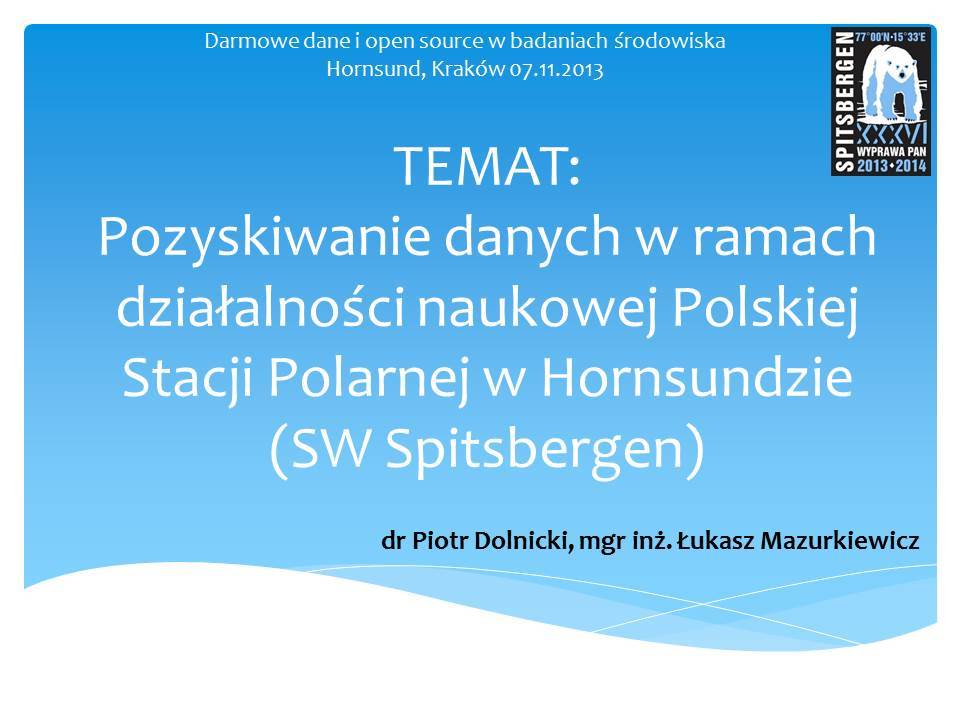 Darmowe dane i open source w badaniach środowiska
Hornsund, Kraków 07.11.2013

SPITSBERGEN 77°00'N•15°33'E
XXXVI
WYPRAWA PAN
2013•2014

TEMAT:
Pozyskiwanie danych w ramach działalności naukowej Polskiej Stacji Polarnej w Hornsundzie (SW Spitsbergen)

dr Piotr Dolnicki, mgr inż. Łukasz Mazurkiewicz